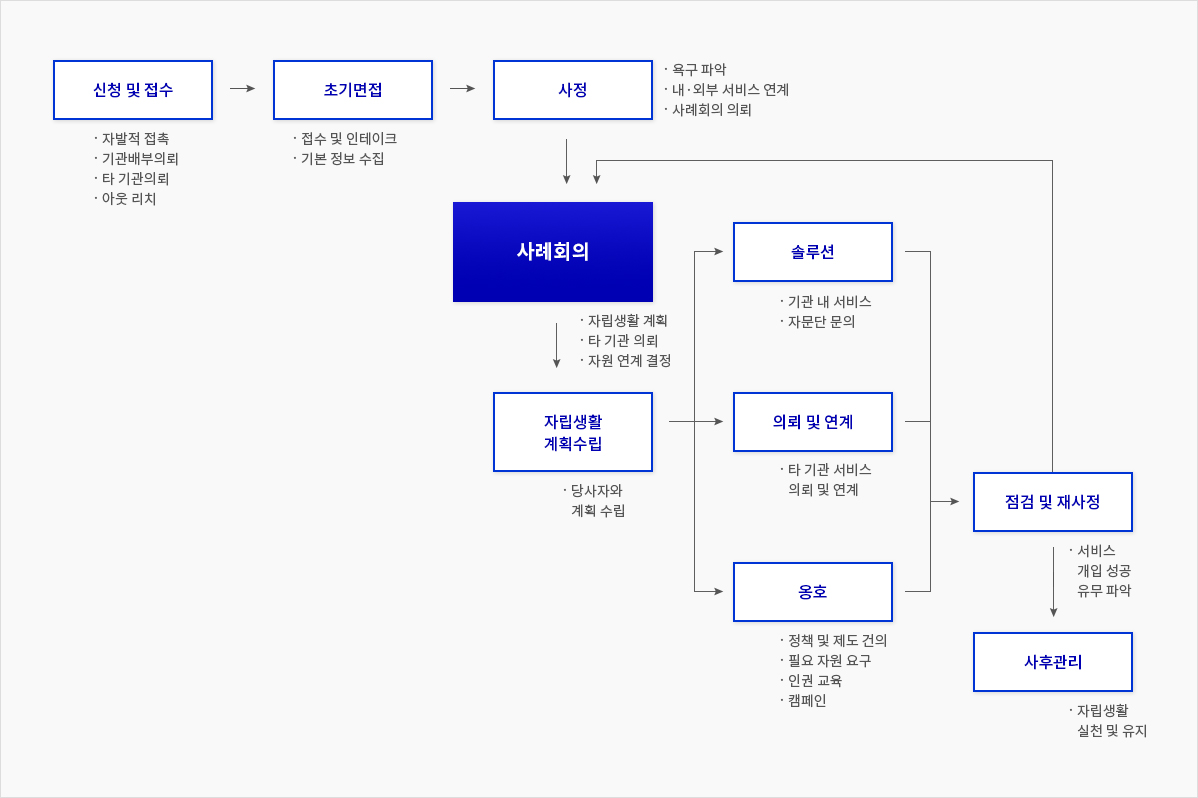 신청 및 접수

· 자발적 접촉
· 기관배부의뢰
· 타 기관의뢰
· 아웃 리치

초기면접

· 접수 및 인테이크
· 기본 정보 수집

사정

· 욕구 파악
· 내·외부 서비스 연계
· 사례회의 의뢰

사례회의

· 자립생활 계획
· 타 기관 의뢰
· 자원 연계 결정

자립생활 계획수립

· 당사자와 계획 수립

솔루션

· 기관 내 서비스
· 자문단 문의

의뢰 및 연계

· 타 기관 서비스 의뢰 및 연계

옹호

· 정책 및 제도 건의
· 필요 자원 요구
· 인권 교육
· 캠페인

점검 및 재사정

· 서비스 개입 성공 유무 파악

사후관리

· 자립생활 실천 및 유지